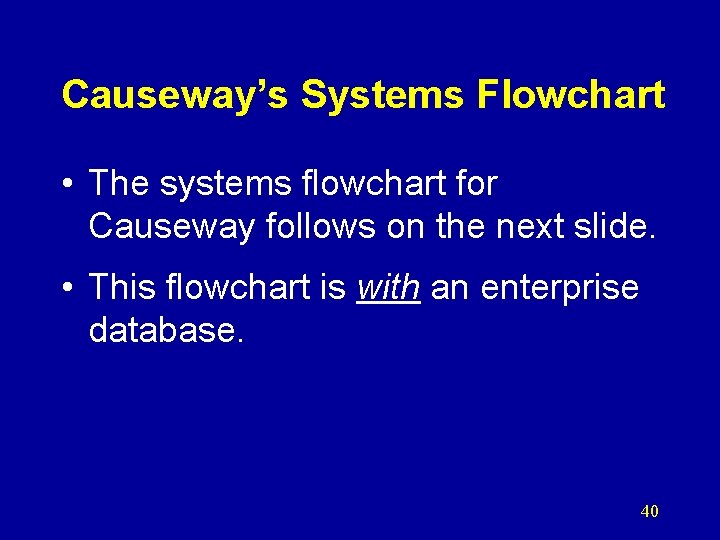 Causeway's Systems Flowchart

• The systems flowchart for Causeway follows on the next slide.

• This flowchart is with an enterprise database.

40